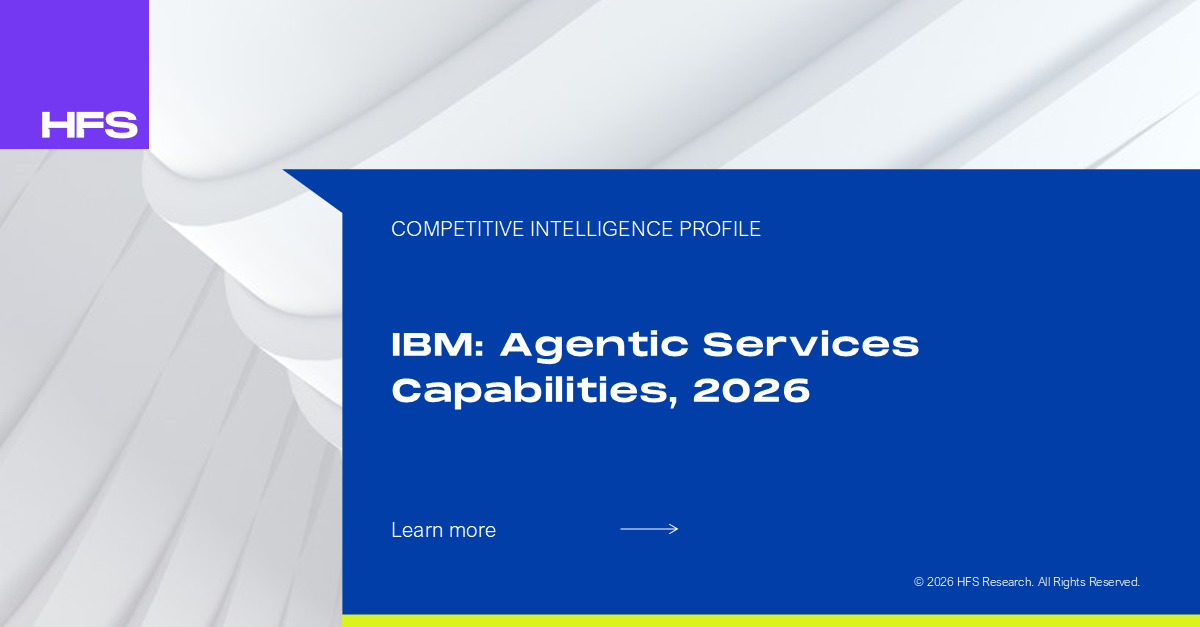 HFS

COMPETITIVE INTELLIGENCE PROFILE

IBM: Agentic Services Capabilities, 2026

Learn more

© 2026 HFS Research. All Rights Reserved.